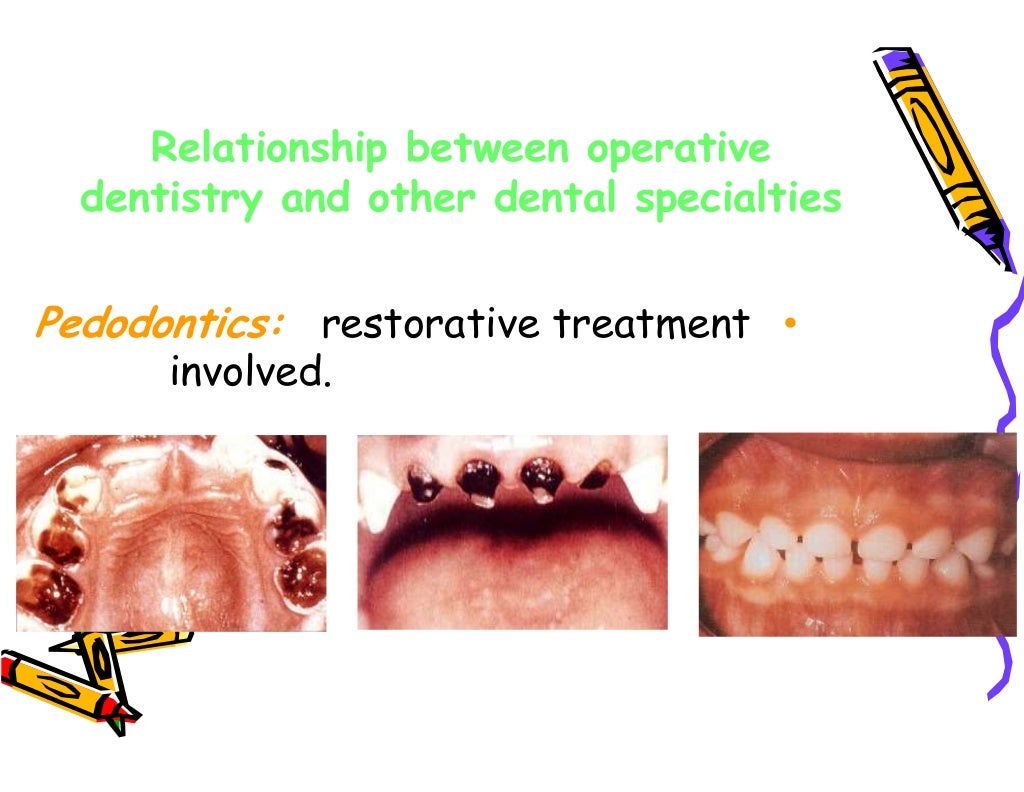 Relationship between operative dentistry and other dental specialties

Pedodontics: restorative treatment •
involved.